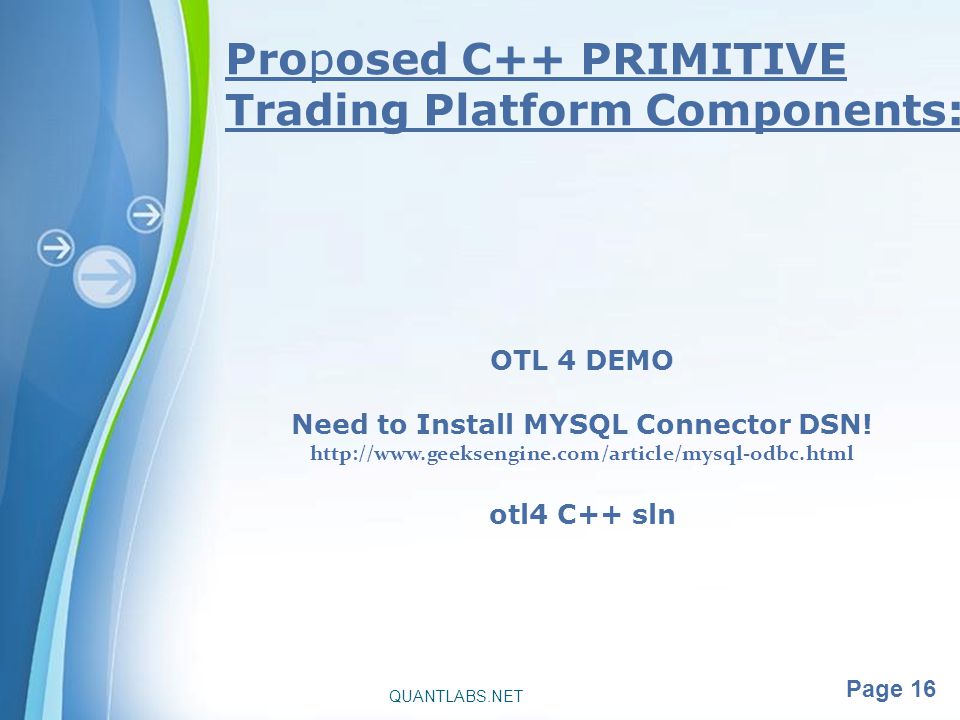 Proposed C++ PRIMITIVE Trading Platform Components:

OTL 4 DEMO

Need to Install MYSQL Connector DSN!
http://www.geeksengine.com/article/mysql-odbc.html

otl4 C++ sln

QUANTLABS.NET

Page 16